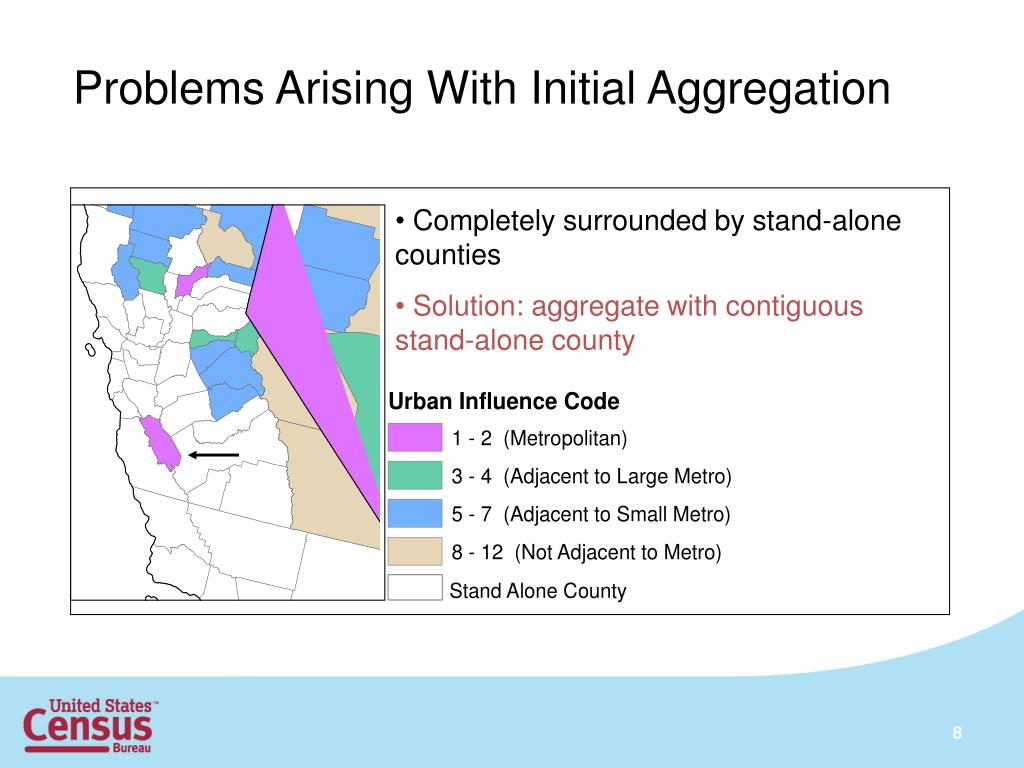 Problems Arising With Initial Aggregation

• Completely surrounded by stand-alone counties

• Solution: aggregate with contiguous stand-alone county

Urban Influence Code

1 - 2 (Metropolitan)

3 - 4 (Adjacent to Large Metro)

5 - 7 (Adjacent to Small Metro)

8 - 12 (Not Adjacent to Metro)

Stand Alone County

United States™ Census Bureau

8